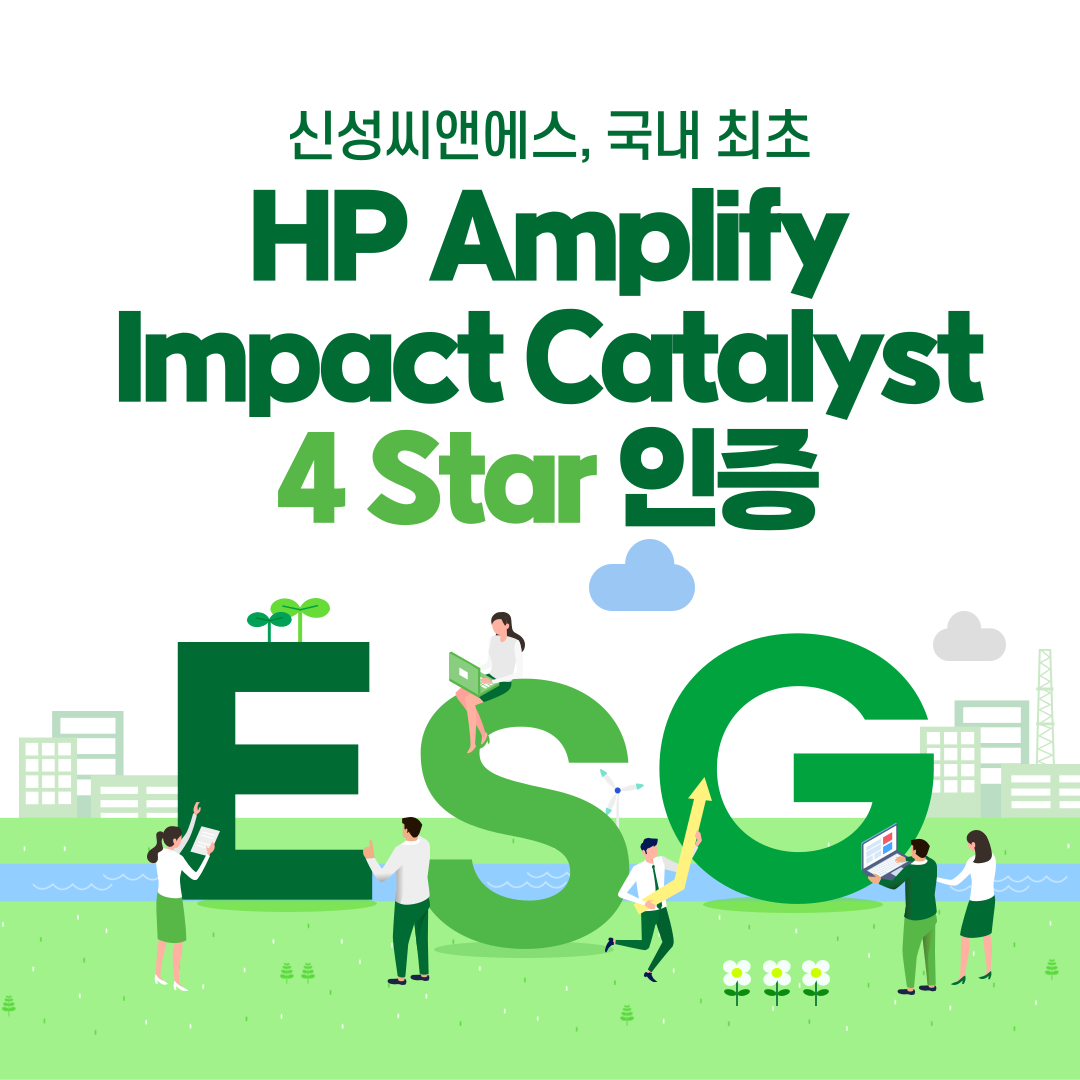 신성씨앤에스, 국내 최초

HP Amplify Impact Catalyst 4 Star 인증

ESG